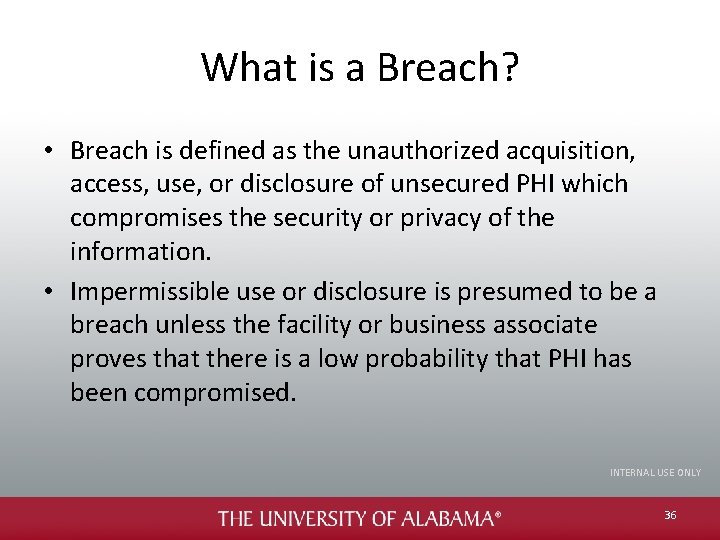 What is a Breach?

• Breach is defined as the unauthorized acquisition, access, use, or disclosure of unsecured PHI which compromises the security or privacy of the information.

• Impermissible use or disclosure is presumed to be a breach unless the facility or business associate proves that there is a low probability that PHI has been compromised.

INTERNAL USE ONLY

THE UNIVERSITY OF ALABAMA®

36